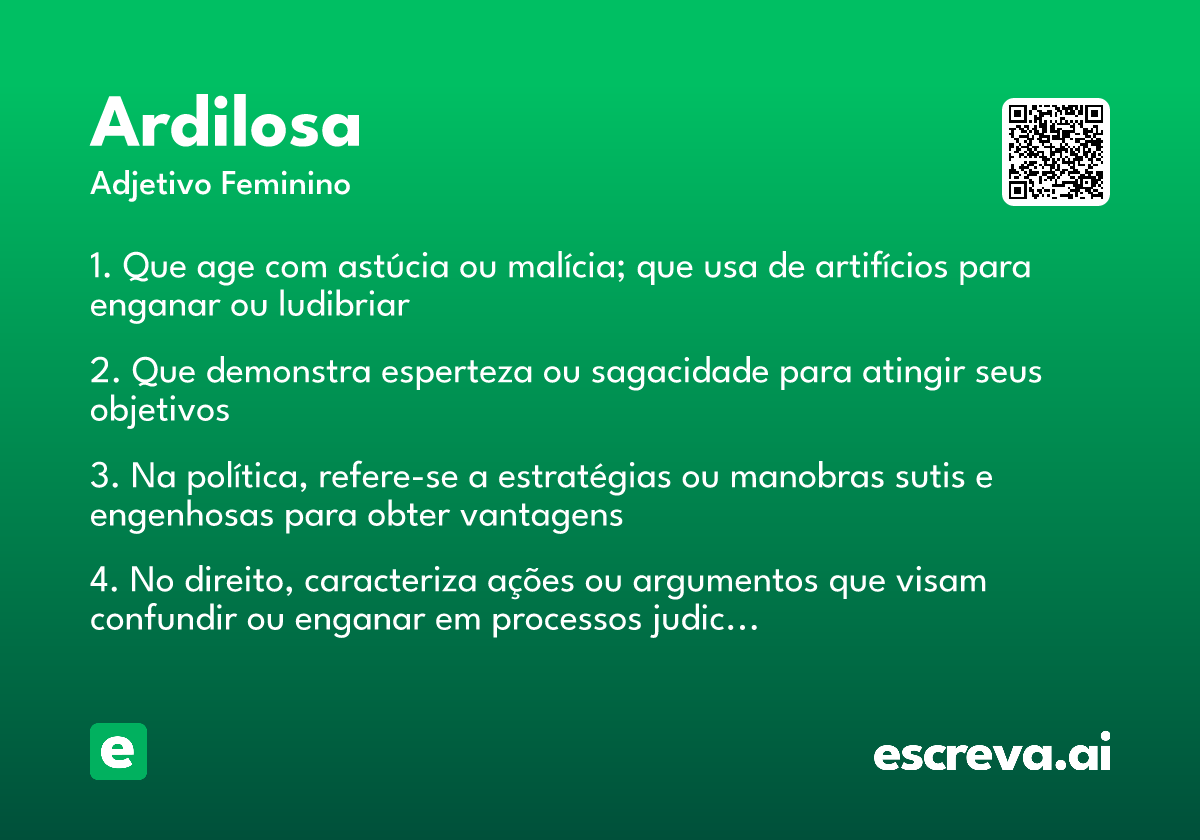 Ardilosa
Adjetivo Feminino

1. Que age com astúcia ou malícia; que usa de artifícios para enganar ou ludibriar

2. Que demonstra esperteza ou sagacidade para atingir seus objetivos

3. Na política, refere-se a estratégias ou manobras sutis e engenhosas para obter vantagens

4. No direito, caracteriza ações ou argumentos que visam confundir ou enganar em processos judic...

e

escreva.ai